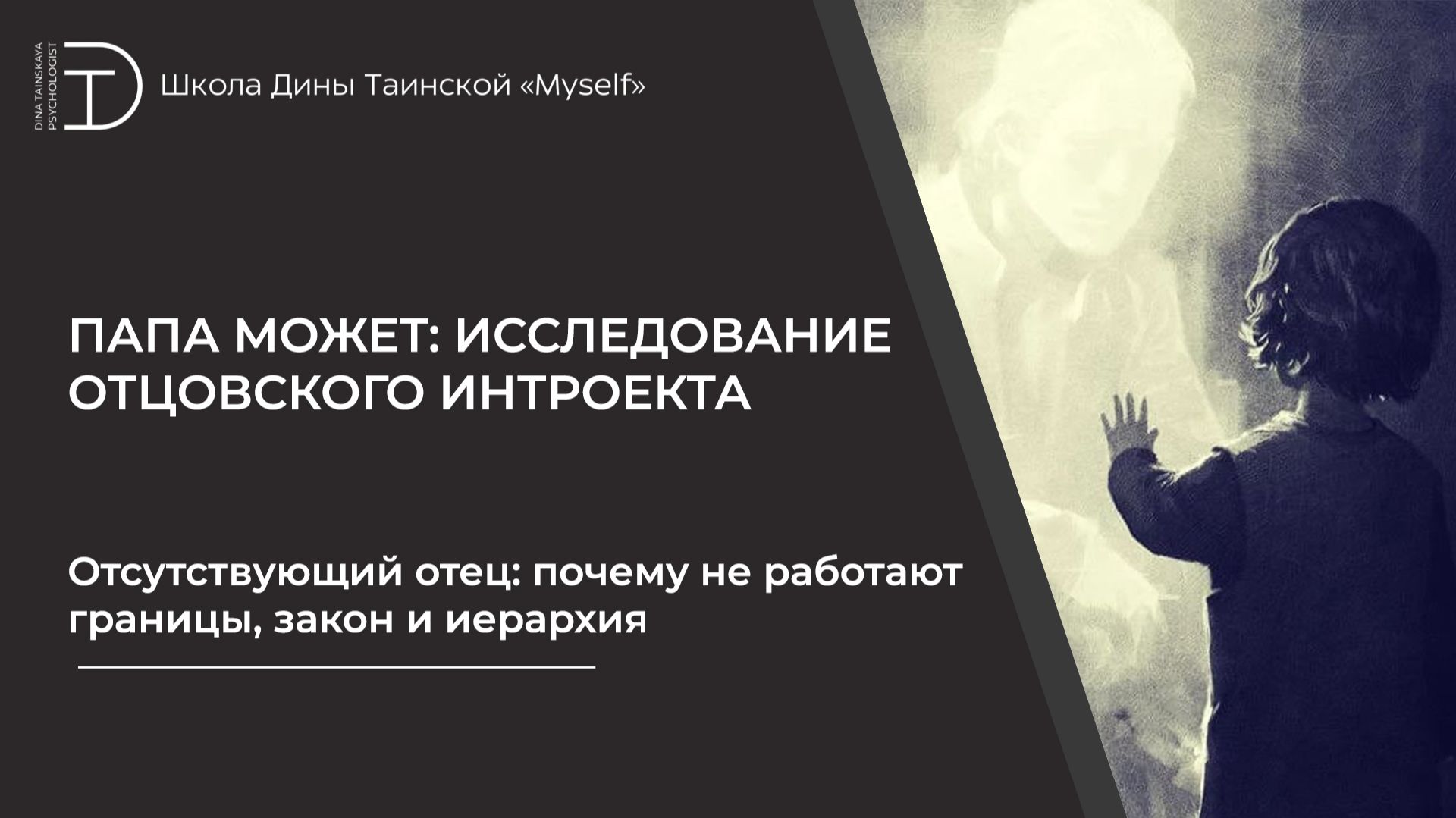 DINA TAINSKAYA PSYCHOLOGIST

Школа Дины Таинской «Myself»

ПАПА МОЖЕТ: ИССЛЕДОВАНИЕ ОТЦОВСКОГО ИНТРОЕКТА

Отсутствующий отец: почему не работают границы, закон и иерархия